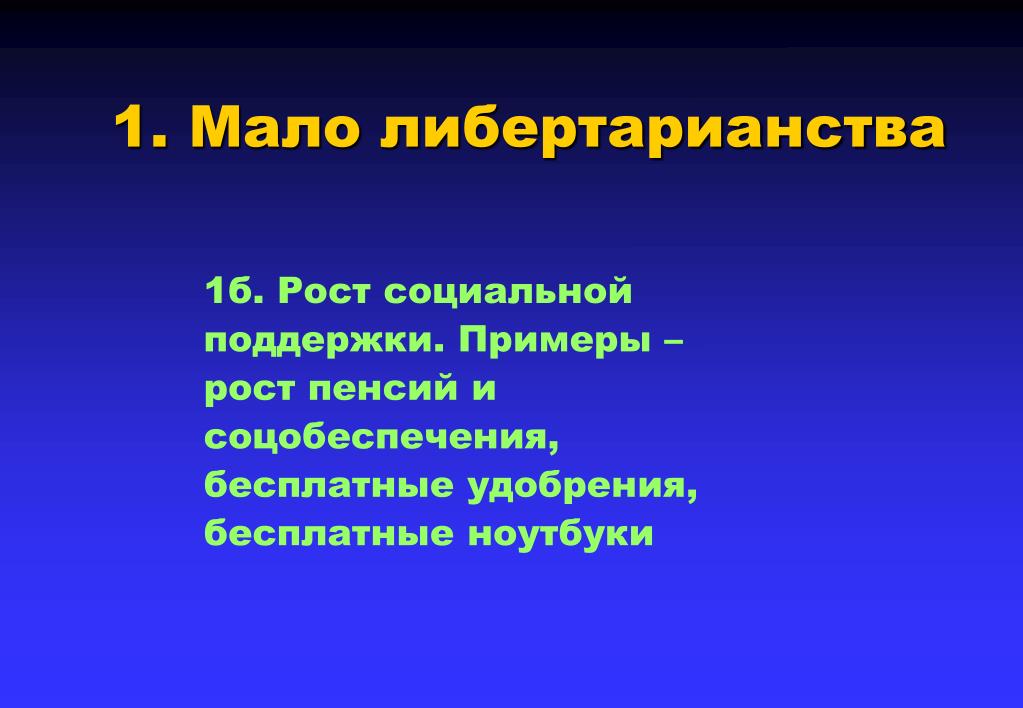 1. Мало либертарианства

1б. Рост социальной поддержки. Примеры – рост пенсий и соцобеспечения, бесплатные удобрения, бесплатные ноутбуки